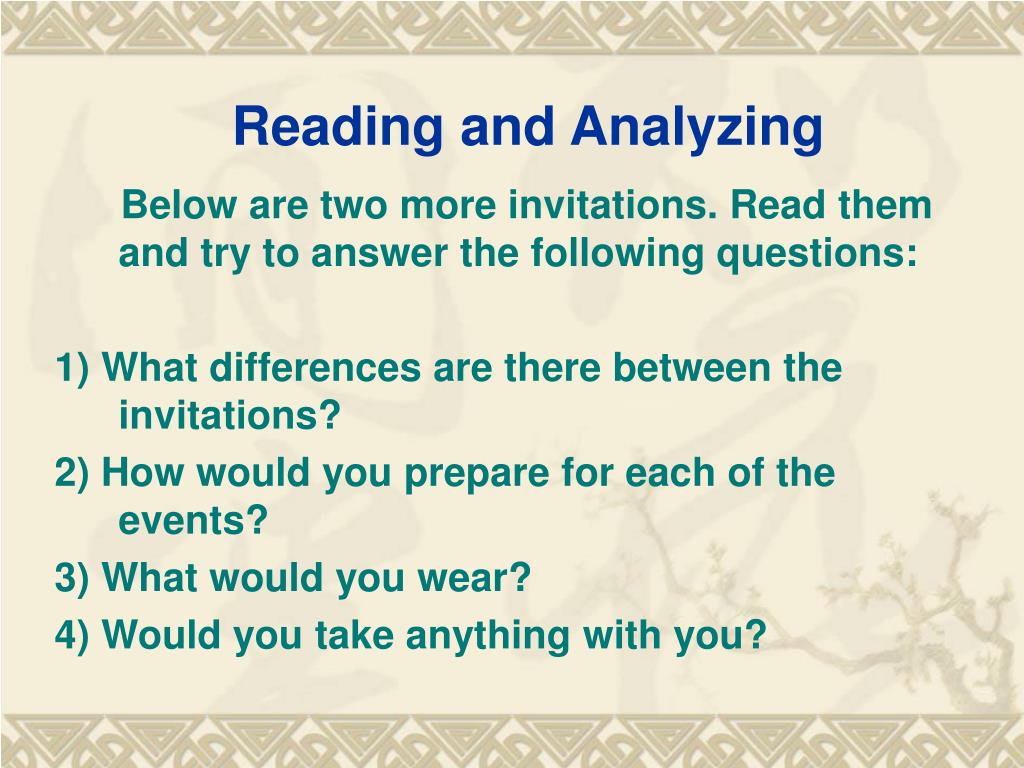 Reading and Analyzing

Below are two more invitations. Read them and try to answer the following questions:

1) What differences are there between the invitations?

2) How would you prepare for each of the events?

3) What would you wear?

4) Would you take anything with you?